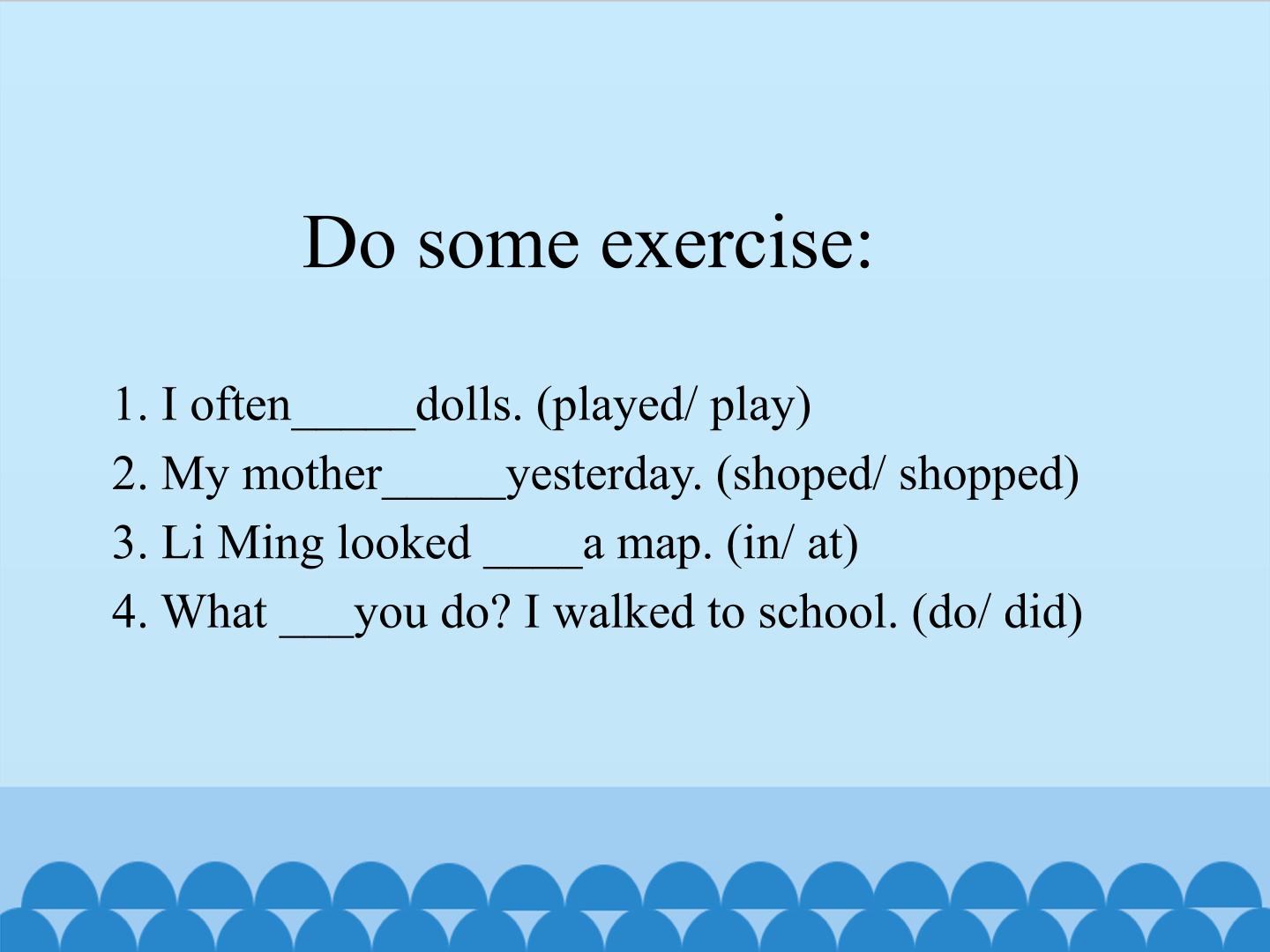 Do some exercise:

1. I often____dolls. (played/ play)
2. My mother____yesterday. (shoped/ shopped)
3. Li Ming looked ____a map. (in/ at)
4. What ____you do? I walked to school. (do/ did)